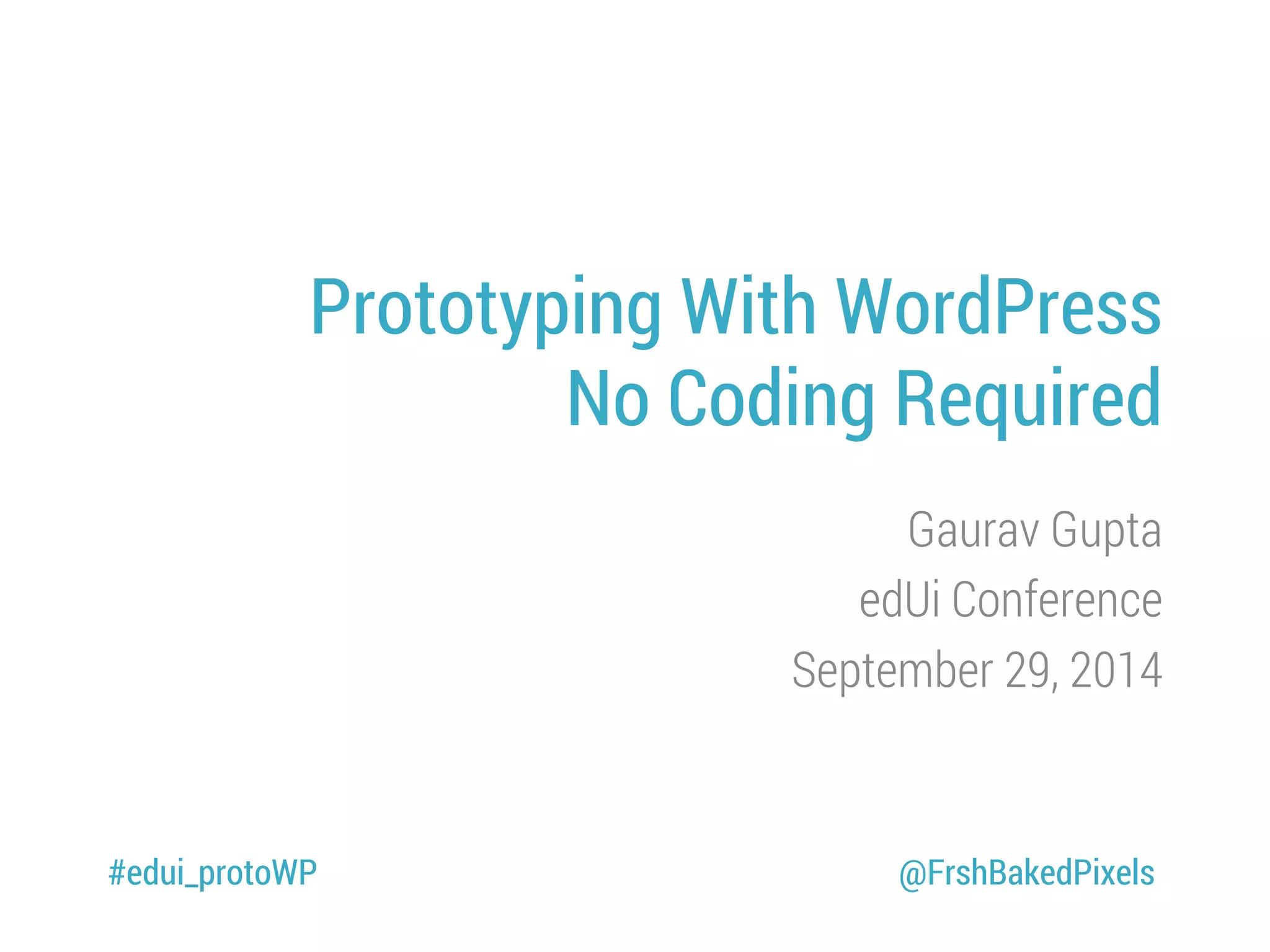 Prototyping With WordPress
No Coding Required

Gaurav Gupta
edUi Conference
September 29, 2014

#edui_protoWP

@FrshBakedPixels